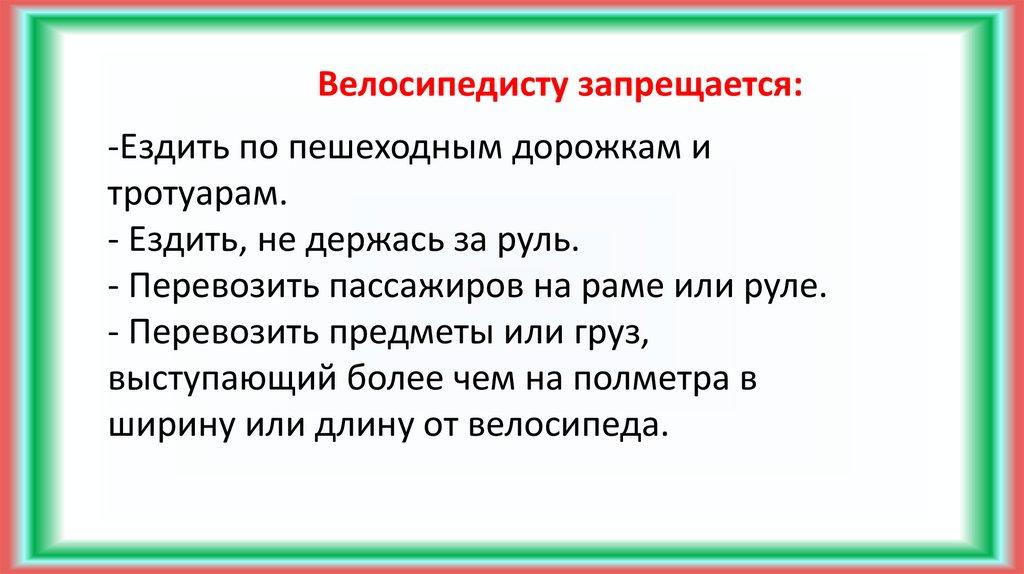 Велосипедисту запрещается:

-Ездить по пешеходным дорожкам и тротуарам.
- Ездить, не держась за руль.
- Перевозить пассажиров на раме или руле.
- Перевозить предметы или груз, выступающий более чем на полметра в ширину или длину от велосипеда.